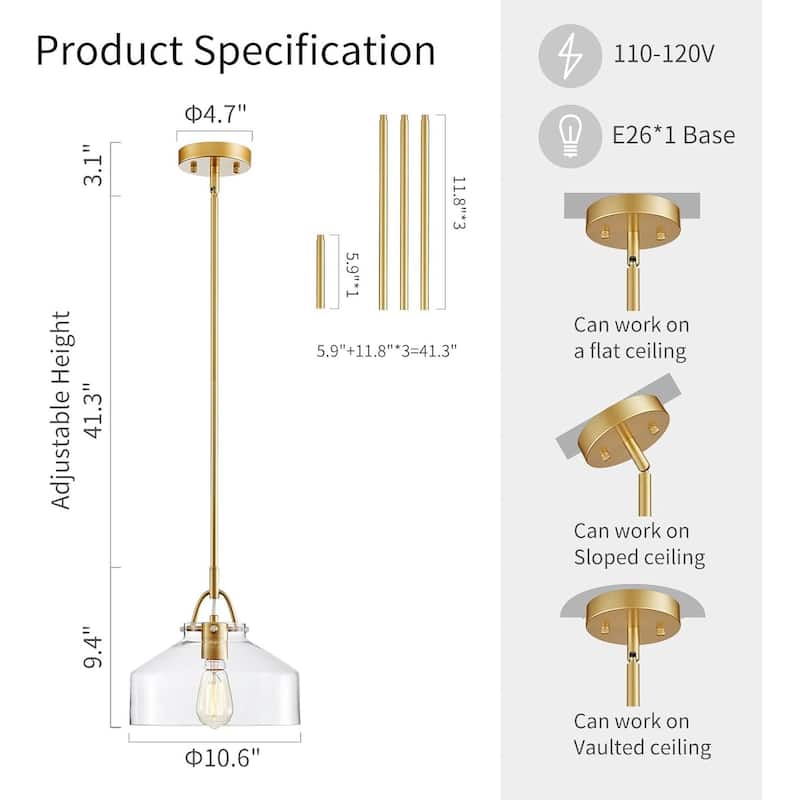 Product Specification

Φ4.7"

3.1"

Adjustable Height

41.3"

9.4"

Φ10.6"

5.9"*1

11.8"*3

5.9"+11.8"*3=41.3"

110-120V

E26*1 Base

Can work on a flat ceiling

Can work on Sloped ceiling

Can work on Vaulted ceiling